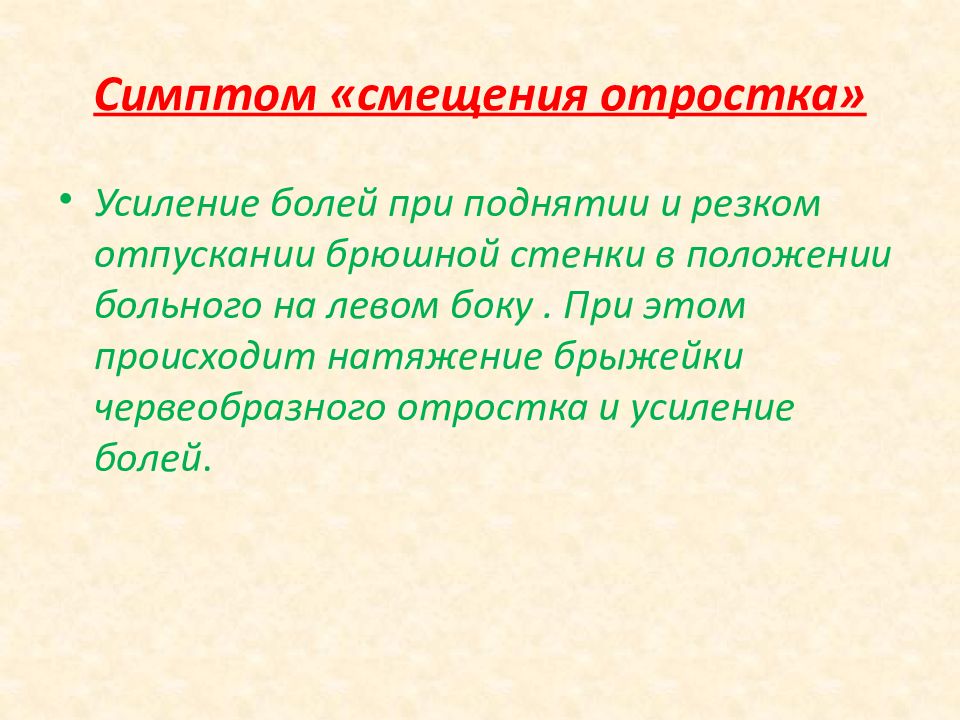 Симптом «смещения отростка»

• Усиление болей при поднятии и резком отпускании брюшной стенки в положении больного на левом боку . При этом происходит натяжение брыжейки червеобразного отростка и усиление болей.